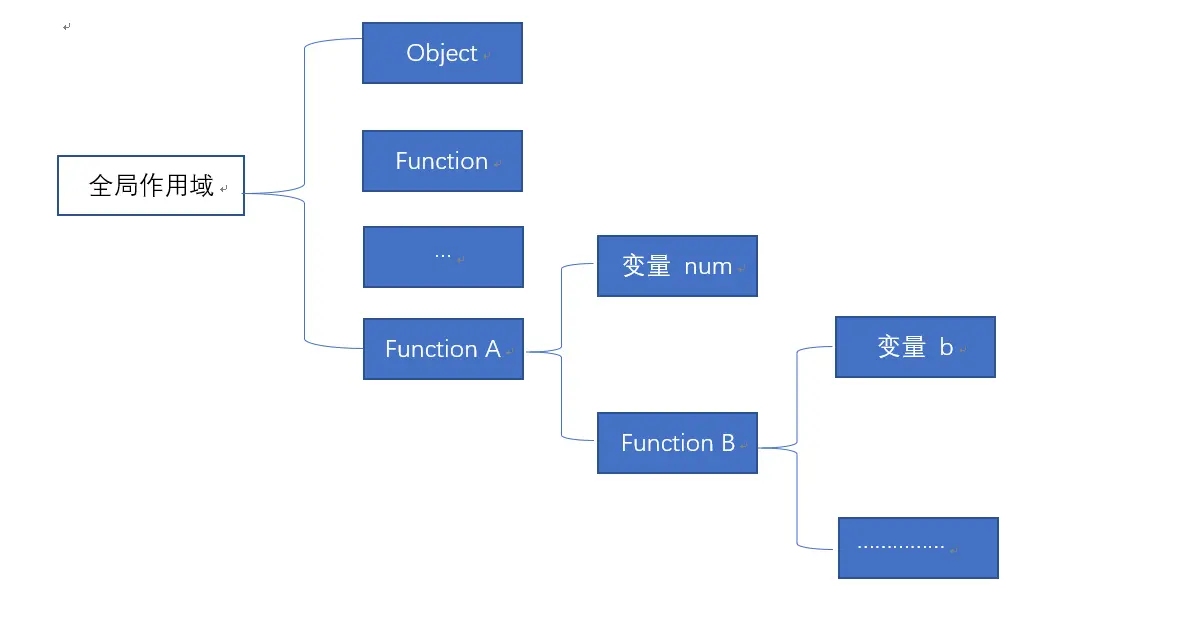 全局作用域

Object

Function

…

Function A

变量 num

Function B

变量 b

……………